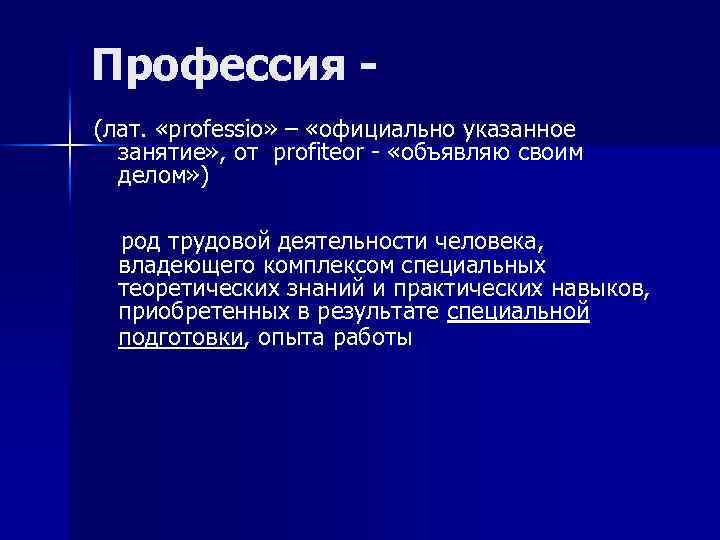 Профессия -

(лат. «professio» – «официально указанное занятие», от profiteor - «объявляю своим делом»)

род трудовой деятельности человека, владеющего комплексом специальных теоретических знаний и практических навыков, приобретенных в результате специальной подготовки, опыта работы